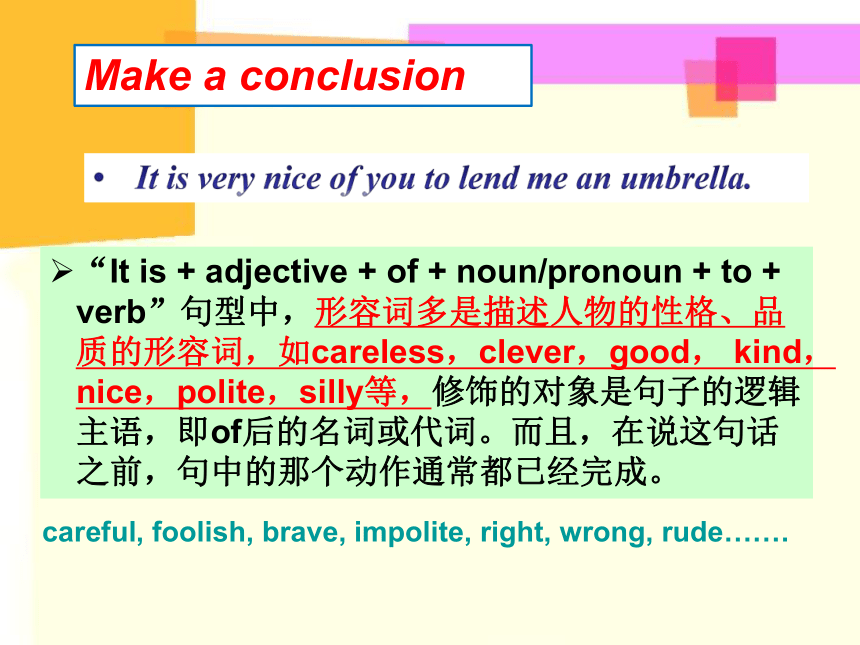 Make a conclusion

• It is very nice of you to lend me an umbrella.

➢ “It is + adjective + of + noun/pronoun + to + verb”句型中，形容词多是描述人物的性格、品质的形容词，如careless，clever，good， kind，nice，polite，silly等，修饰的对象是句子的逻辑主语，即of后的名词或代词。而且，在说这句话之前，句中的那个动作通常都已经完成。

careful, foolish, brave, impolite, right, wrong, rude…….